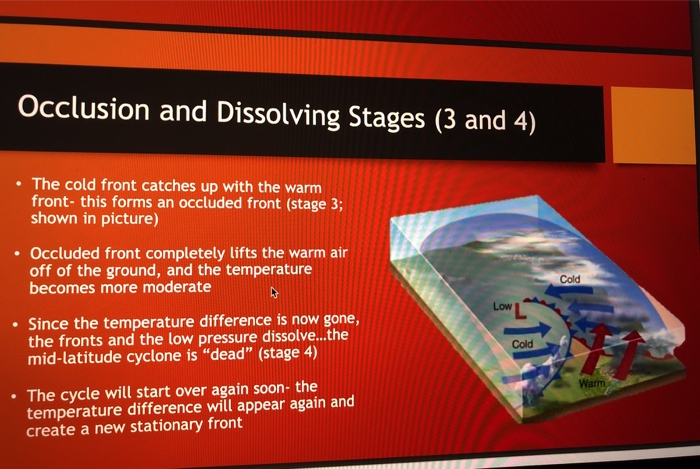 Occlusion and Dissolving Stages (3 and 4)

• The cold front catches up with the warm front- this forms an occluded front (stage 3; shown in picture)

• Occluded front completely lifts the warm air off of the ground, and the temperature becomes more moderate

• Since the temperature difference is now gone, the fronts and the low pressure dissolve...the mid-latitude cyclone is "dead" (stage 4)

• The cycle will start over again soon- the temperature difference will appear again and create a new stationary front

Cold
Low
L
Cold
Warm